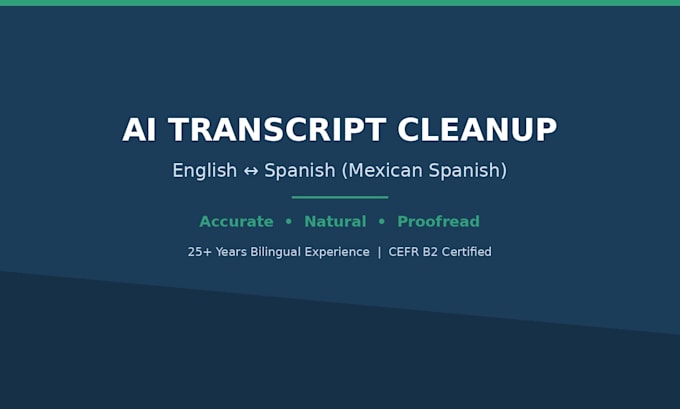 AI TRANSCRIPT CLEANUP

English ↔ Spanish (Mexican Spanish)

Accurate • Natural • Proofread

25+ Years Bilingual Experience | CEFR B2 Certified